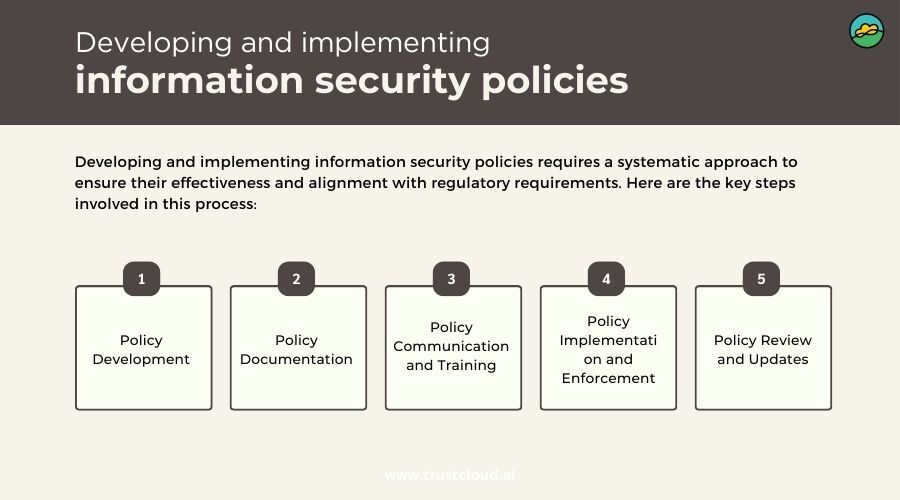 Developing and implementing
information security policies

Developing and implementing information security policies requires a systematic approach to ensure their effectiveness and alignment with regulatory requirements. Here are the key steps involved in this process:

1
Policy Development

2
Policy Documentation

3
Policy Communication and Training

4
Policy Implementati on and Enforcement

5
Policy Review and Updates

www.trustcloud.ai